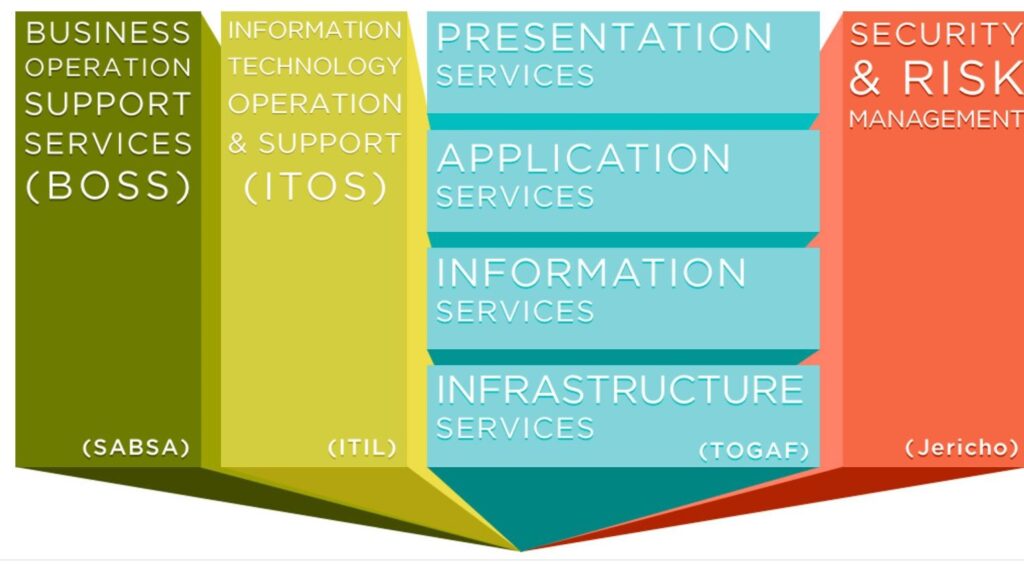 BUSINESS OPERATION SUPPORT SERVICES (BOSS)

(SABSA)

INFORMATION TECHNOLOGY OPERATION & SUPPORT (ITOS)

(ITIL)

PRESENTATION SERVICES

APPLICATION SERVICES

INFORMATION SERVICES

INFRASTRUCTURE SERVICES

(TOGAF)

SECURITY & RISK MANAGEMENT

(Jericho)